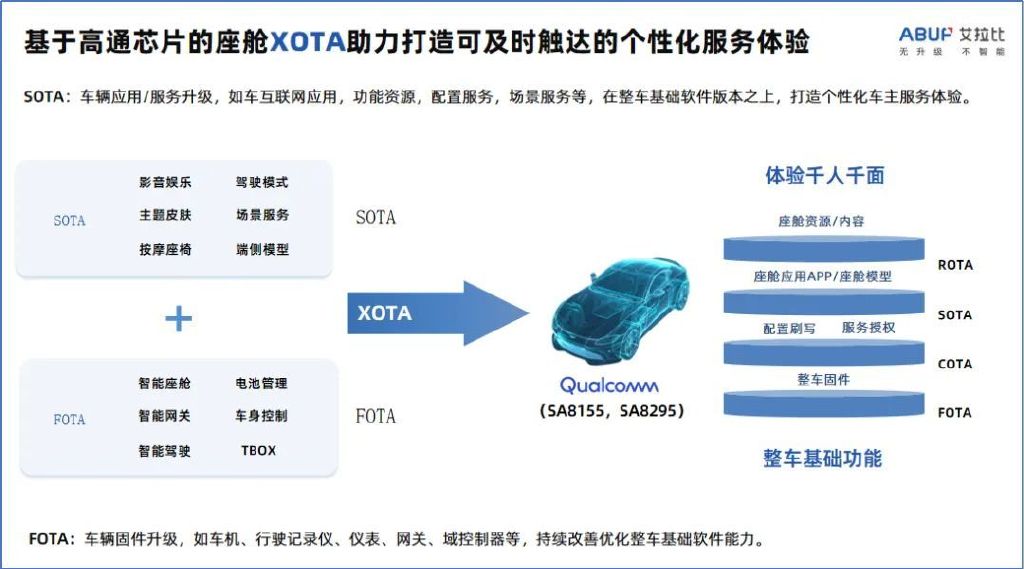 基于高通芯片的座舱XOTA助力打造可及时触达的个性化服务体验

ABUP 艾拉比
无升级 不智能

SOTA：车辆应用/服务升级，如车互联网应用，功能资源，配置服务，场景服务等，在整车基础软件版本之上，打造个性化车主服务体验。

SOTA
影音娱乐
驾驶模式
主题皮肤
场景服务
按摩座椅
端侧模型

SOTA

+

FOTA
智能座舱
电池管理
智能网关
车身控制
智能驾驶
TBOX

FOTA

XOTA

Qualcomm
(SA8155, SA8295)

体验千人千面
座舱资源/内容
ROTA
座舱应用APP/座舱模型
SOTA
配置刷写
服务授权
COTA
整车固件
FOTA
整车基础功能

FOTA：车辆固件升级，如车机、行驶记录仪、仪表、网关、域控制器等，持续改善优化整车基础软件能力。